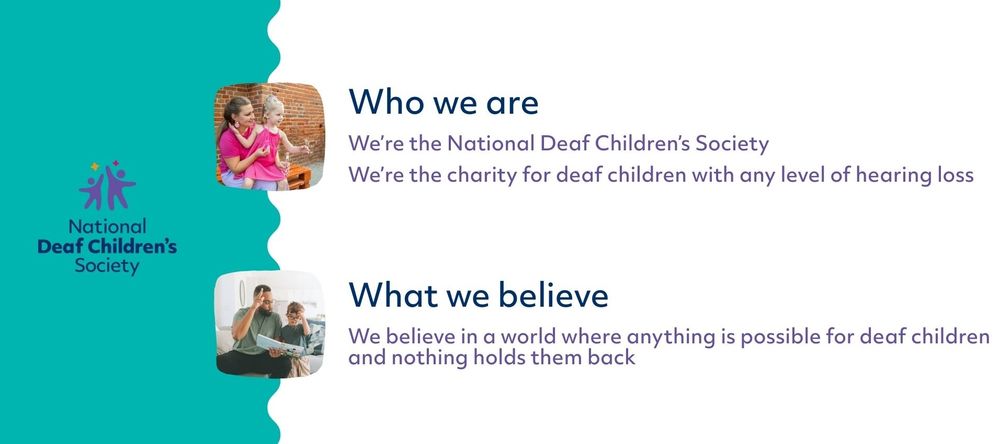 National
Deaf Children's
Society

Who we are

We're the National Deaf Children's Society

We're the charity for deaf children with any level of hearing loss

What we believe

We believe in a world where anything is possible for deaf children and nothing holds them back